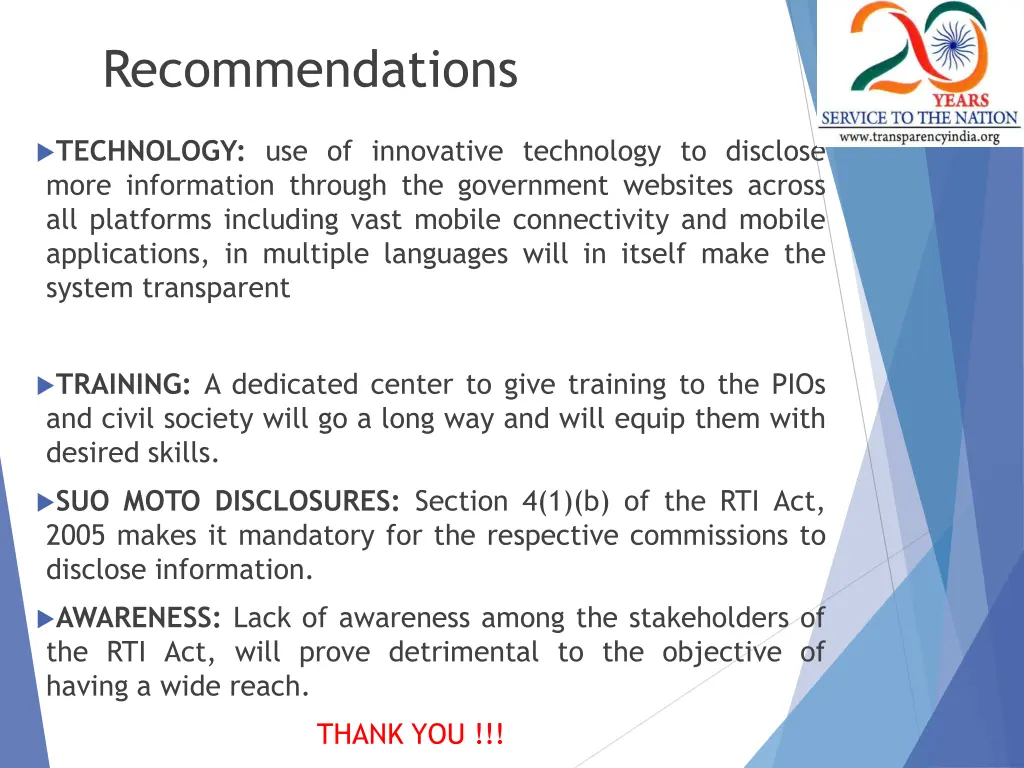 Recommendations

20 YEARS SERVICE TO THE NATION
www.transparencyindia.org

TECHNOLOGY: use of innovative technology to disclose more information through the government websites across all platforms including vast mobile connectivity and mobile applications, in multiple languages will in itself make the system transparent

TRAINING: A dedicated center to give training to the PIOs and civil society will go a long way and will equip them with desired skills.

SUO MOTO DISCLOSURES: Section 4(1)(b) of the RTI Act, 2005 makes it mandatory for the respective commissions to disclose information.

AWARENESS: Lack of awareness among the stakeholders of the RTI Act, will prove detrimental to the objective of having a wide reach.

THANK YOU !!!